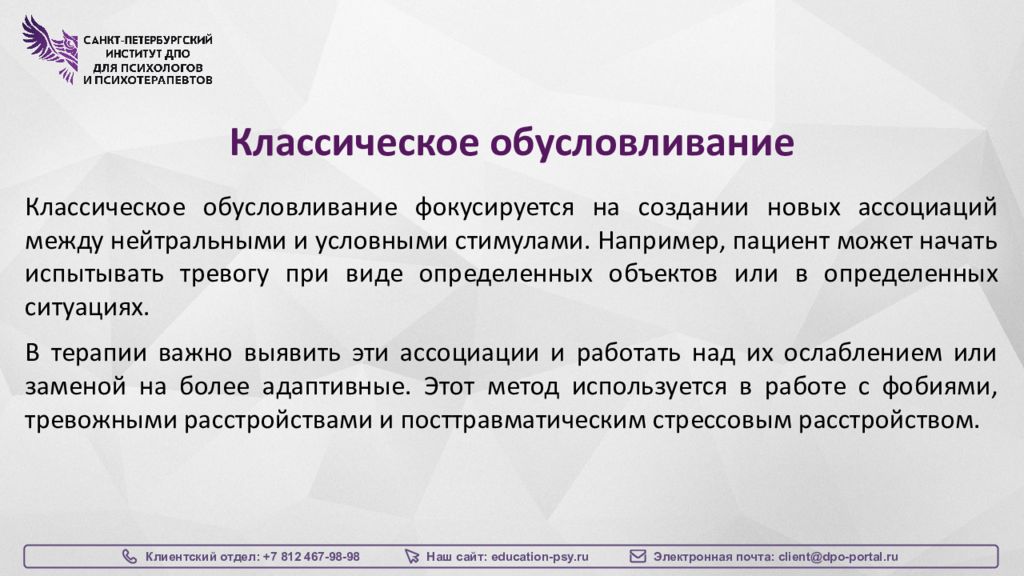 САНКТ-ПЕТЕРБУРГСКИЙ ИНСТИТУТ ДПО ДЛЯ ПСИХОЛОГОВ И ПСИХОТЕРАПЕВТОВ

Классическое обусловливание

Классическое обусловливание фокусируется на создании новых ассоциаций между нейтральными и условными стимулами. Например, пациент может начать испытывать тревогу при виде определенных объектов или в определенных ситуациях.

В терапии важно выявить эти ассоциации и работать над их ослаблением или заменой на более адаптивные. Этот метод используется в работе с фобиями, тревожными расстройствами и посттравматическим стрессовым расстройством.

Клиентский отдел: +7 812 467-98-98 Наш сайт: education-psy.ru Электронная почта: client@dpo-portal.ru